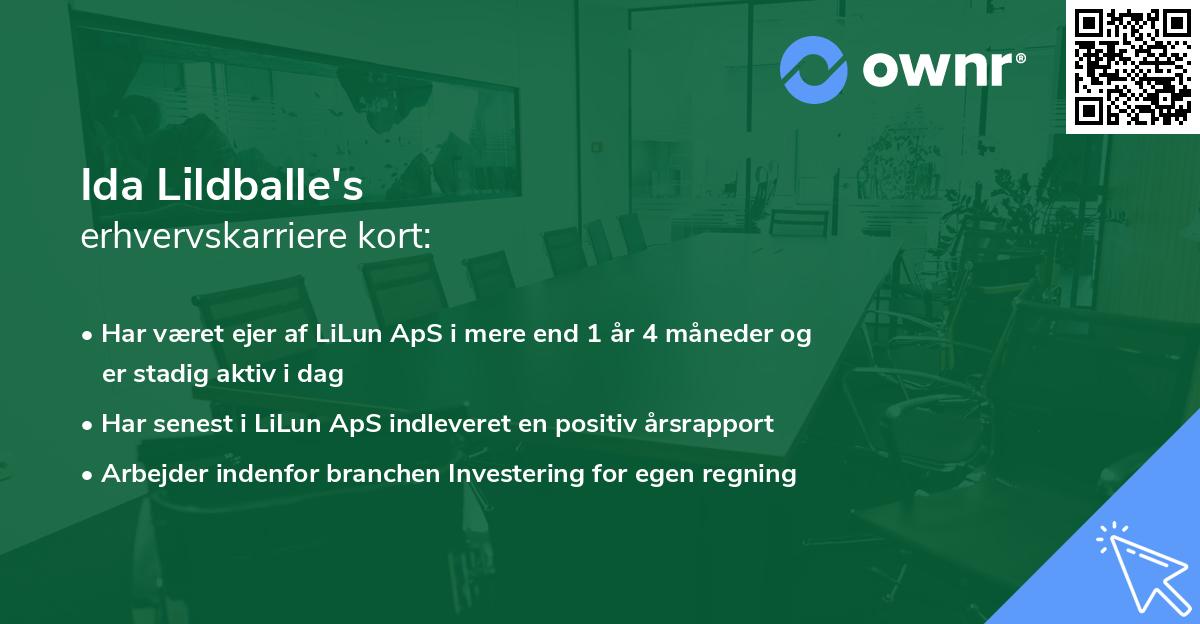 ownr®

Ida Lildballe's
erhvervskarriere kort:

• Har været ejer af LiLun ApS i mere end 1 år 4 måneder og er stadig aktiv i dag
• Har senest i LiLun ApS indleveret en positiv årsrapport
• Arbejder indenfor branchen Investering for egen regning